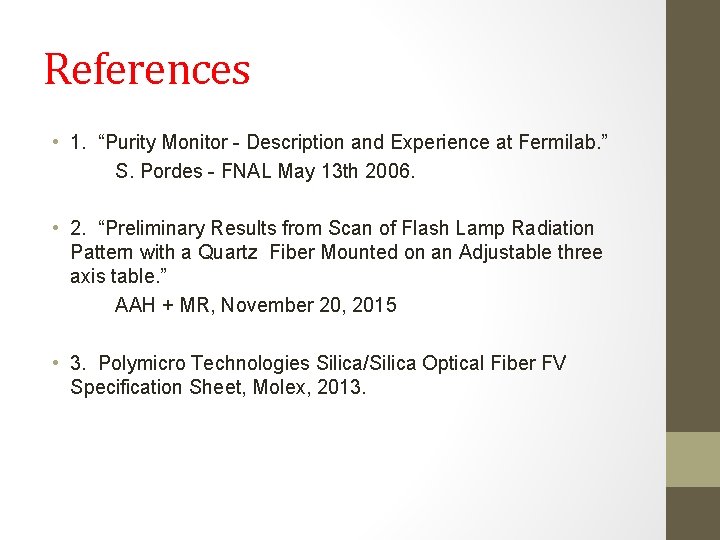 References

• 1. “Purity Monitor - Description and Experience at Fermilab.”
S. Pordes - FNAL May 13th 2006.

• 2. “Preliminary Results from Scan of Flash Lamp Radiation Pattern with a Quartz Fiber Mounted on an Adjustable three axis table.”
AAH + MR, November 20, 2015

• 3. Polymicro Technologies Silica/Silica Optical Fiber FV Specification Sheet, Molex, 2013.